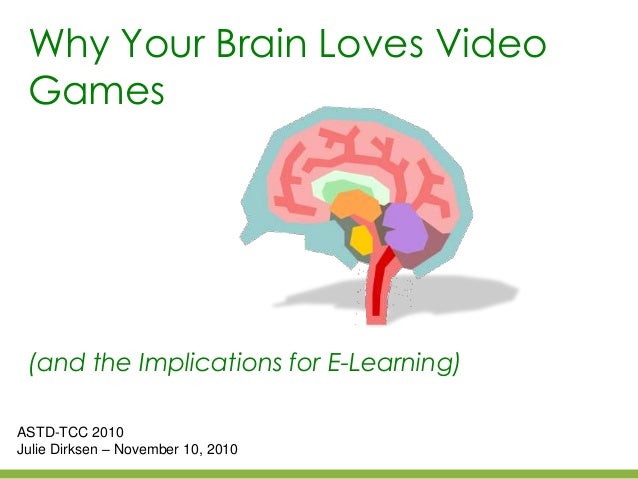 Why Your Brain Loves Video Games

(and the Implications for E-Learning)

ASTD-TCC 2010
Julie Dirksen – November 10, 2010